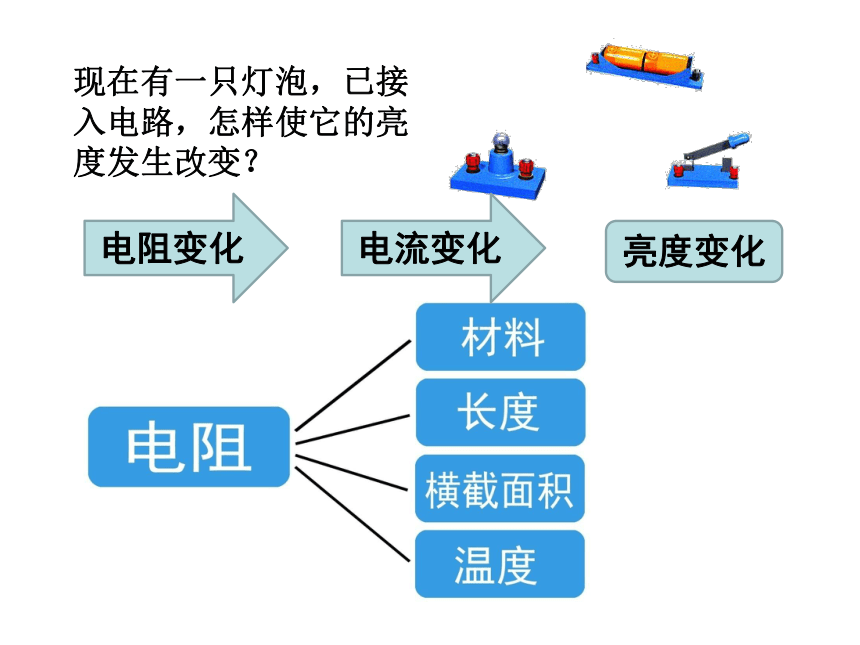 现在有一只灯泡，已接入电路，怎样使它的亮度发生改变？

电阻变化

电流变化

亮度变化

电阻

材料

长度

横截面积

温度